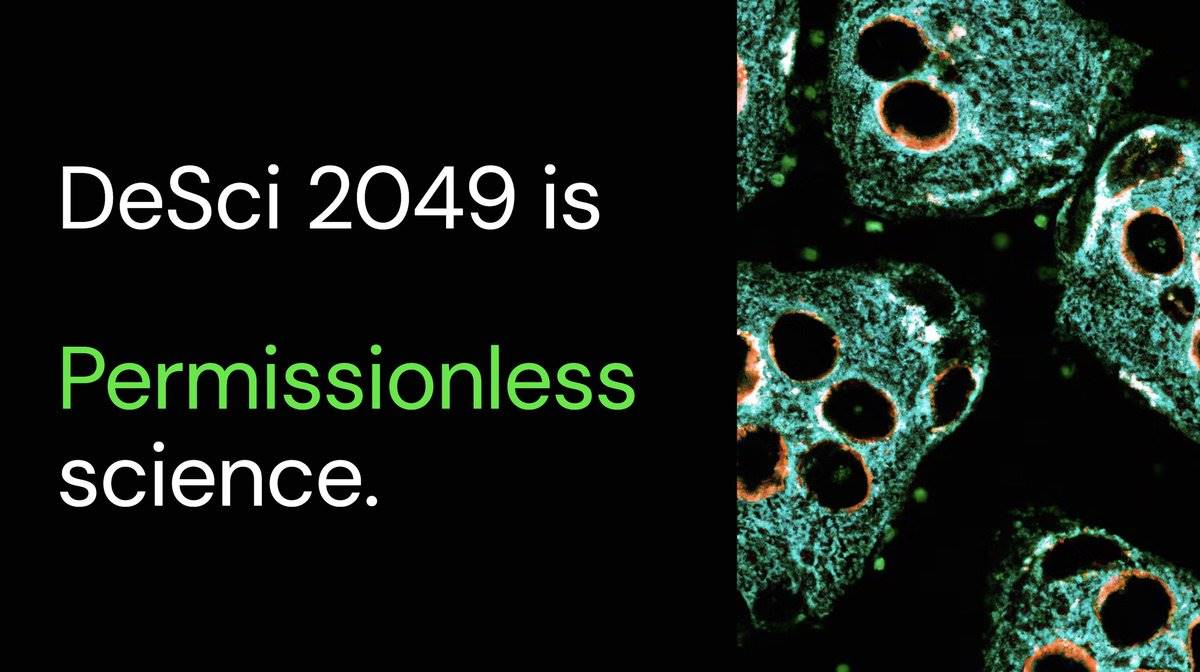 DeSci 2049 is

Permissionless science.